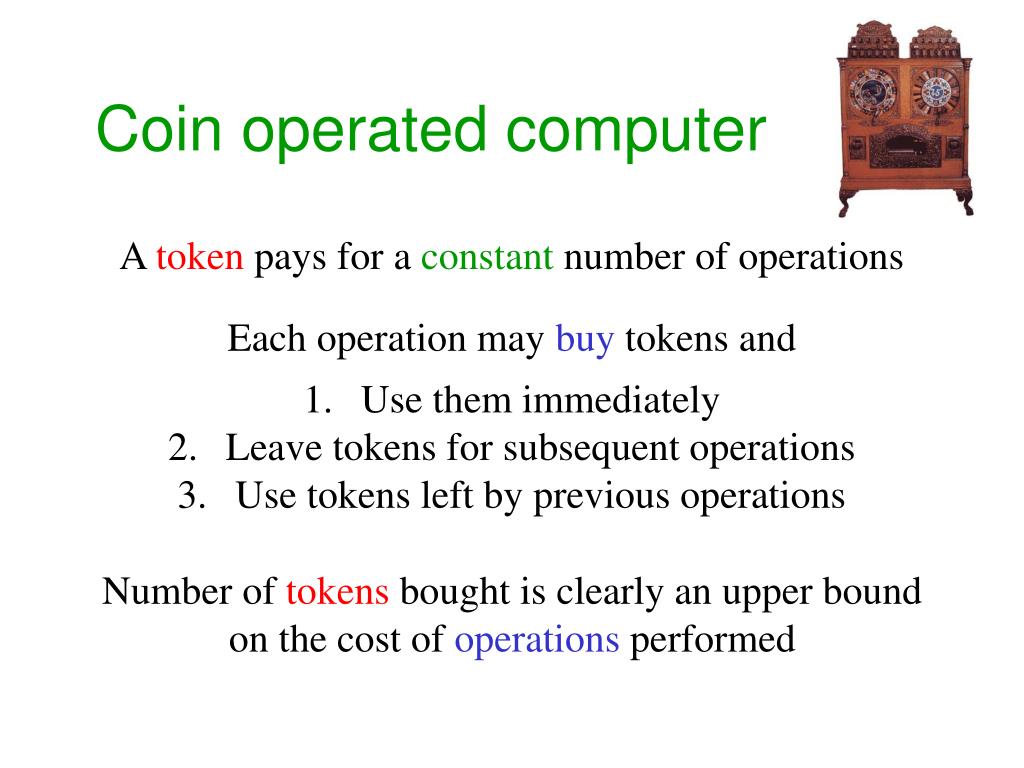 Coin operated computer

A token pays for a constant number of operations

Each operation may buy tokens and

1. Use them immediately
2. Leave tokens for subsequent operations
3. Use tokens left by previous operations

Number of tokens bought is clearly an upper bound on the cost of operations performed